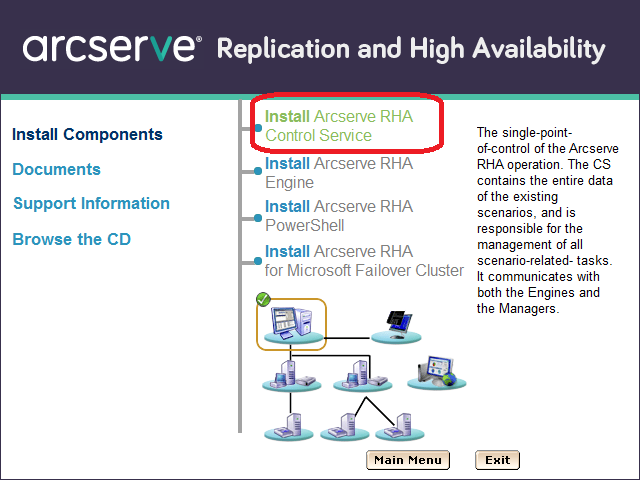 arcserve® Replication and High Availability

Install Components

Documents

Support Information

Browse the CD

Install Arcserve RHA Control Service

Install Arcserve RHA Engine

Install Arcserve RHA PowerShell

Install Arcserve RHA for Microsoft Failover Cluster

The single-point-of-control of the Arcserve RHA operation. The CS contains the entire data of the existing scenarios, and is responsible for the management of all scenario-related- tasks. It communicates with both the Engines and the Managers.

Main Menu

Exit